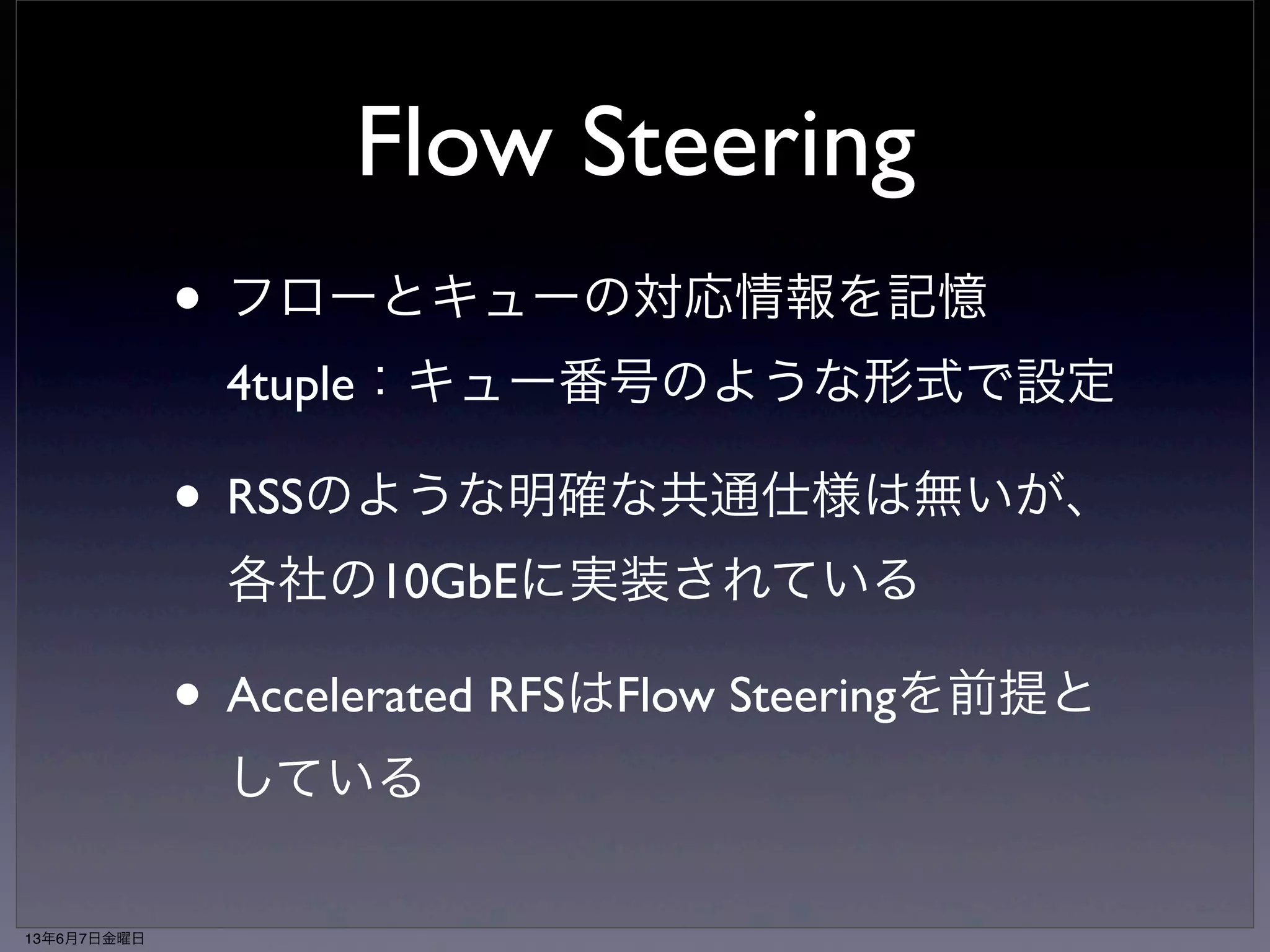 Flow Steering

• フローとキューの対応情報を記憶
4tuple：キュー番号のような形式で設定

• RSSのような明確な共通仕様は無いが、各社の10GbEに実装されている

• Accelerated RFSはFlow Steeringを前提としている

13年6月7日金曜日